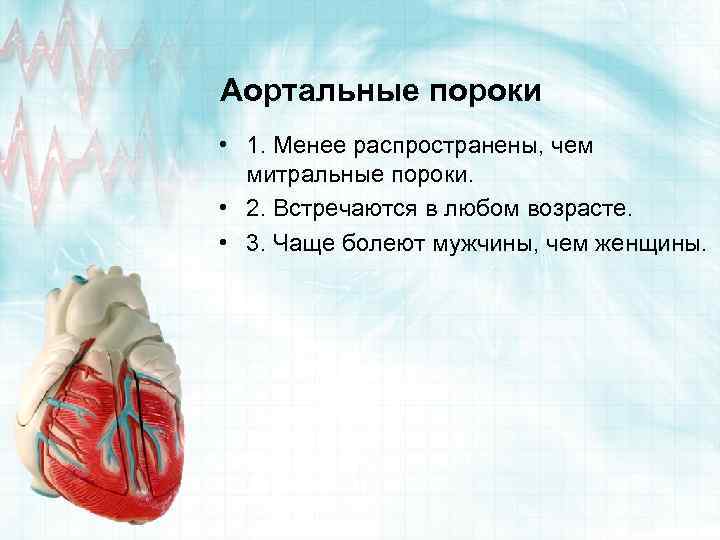 Аортальные пороки

• 1. Менее распространены, чем митральные пороки.
• 2. Встречаются в любом возрасте.
• 3. Чаще болеют мужчины, чем женщины.